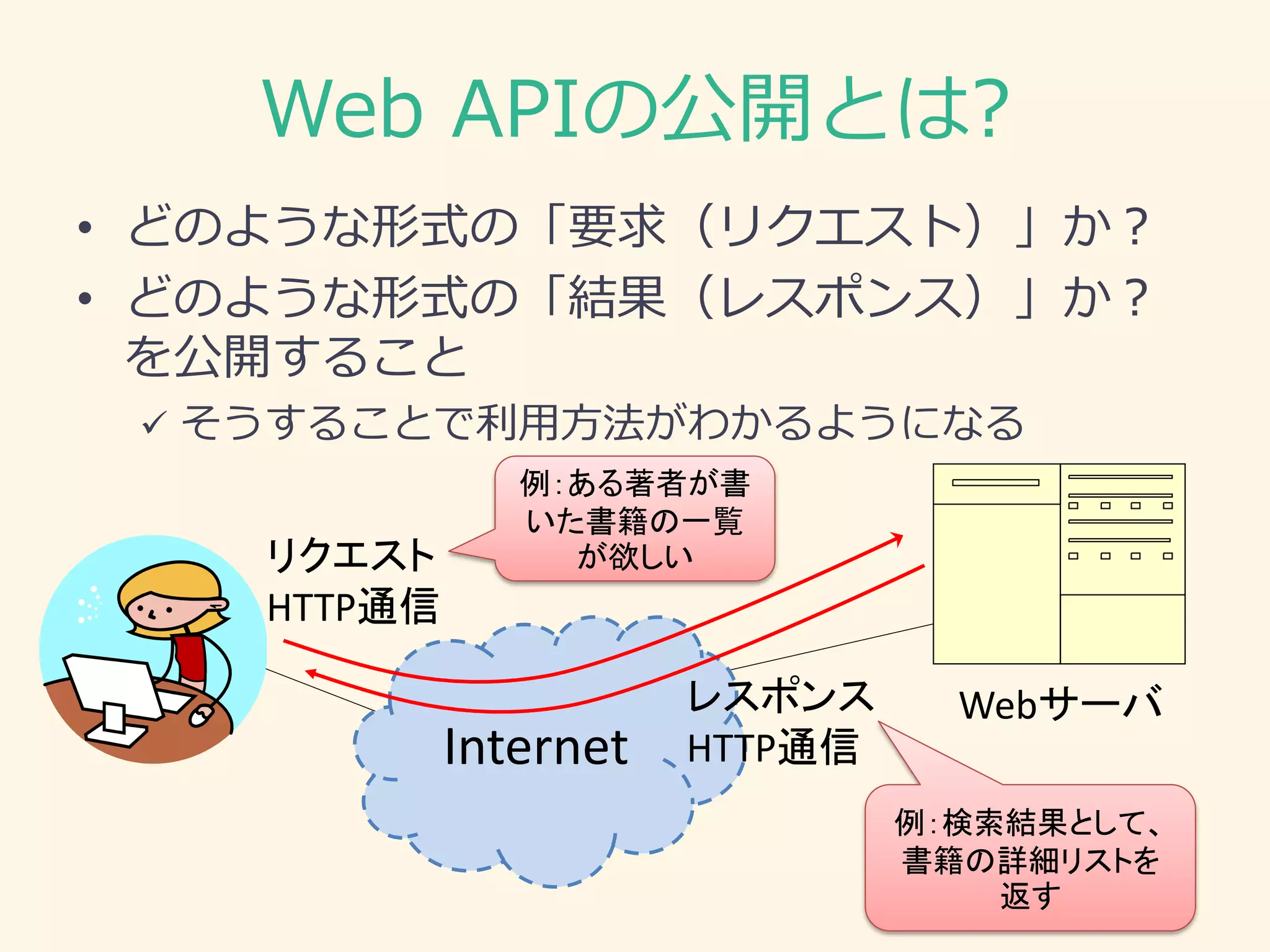 Web APIの公開とは?

• どのような形式の「要求（リクエスト）」か？
• どのような形式の「結果（レスポンス）」か？
を公開すること
✓ そうすることで利用方法がわかるようになる

例：ある著者が書いた書籍の一覧が欲しい

リクエスト
HTTP通信

Internet

レスポンス
HTTP通信

Webサーバ

例：検索結果として、書籍の詳細リストを返す